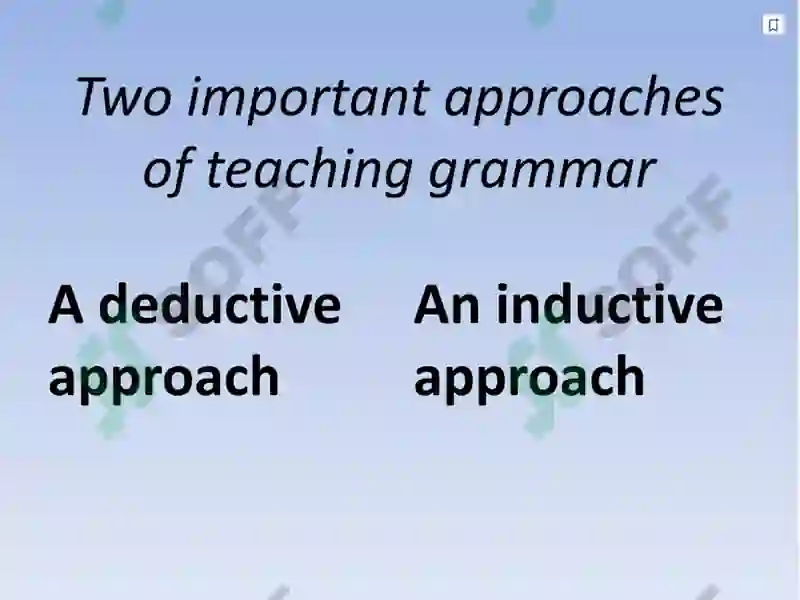 Two important approaches of teaching grammar

A deductive approach

An inductive approach

SOFF

SOFF